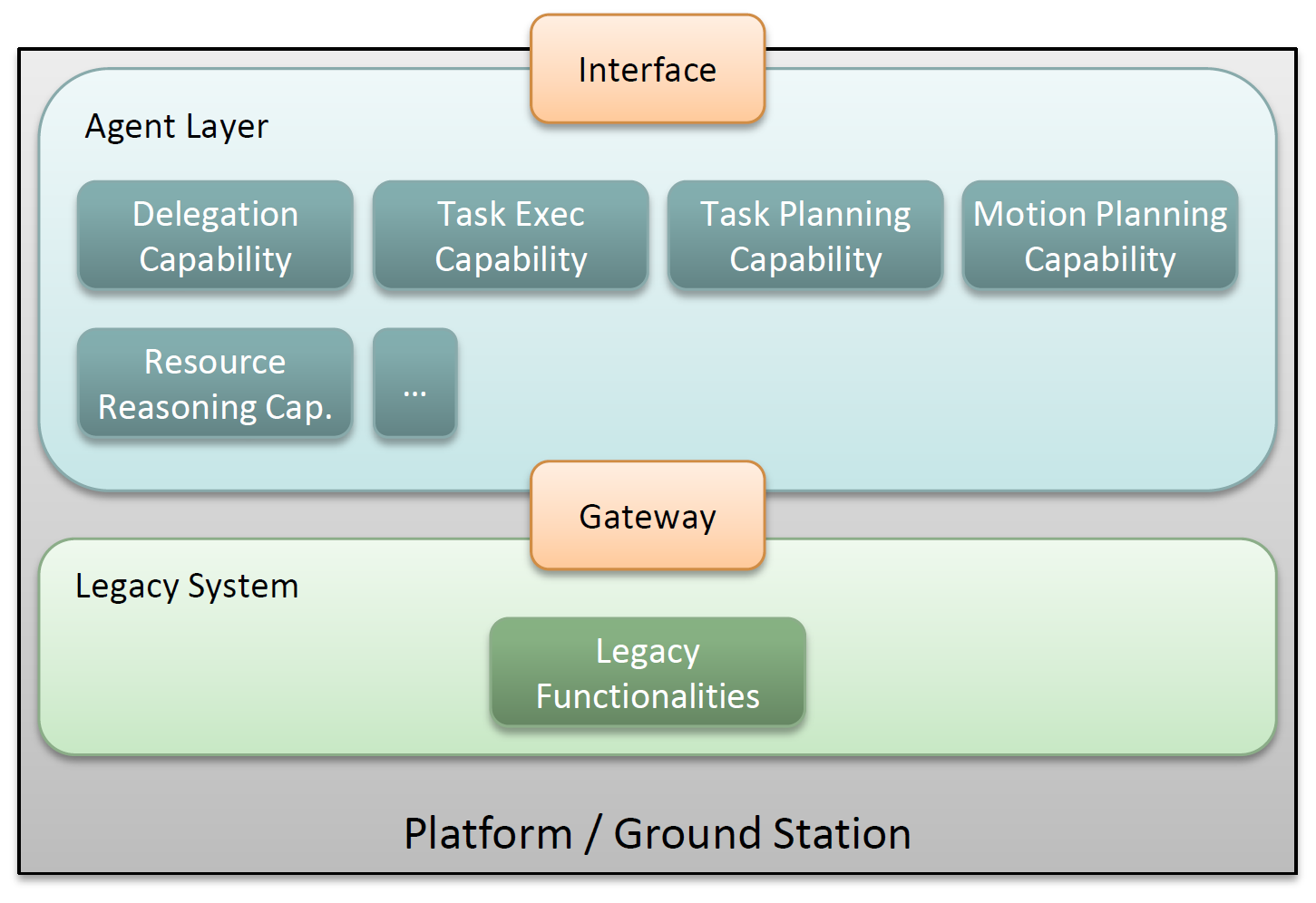 Interface

Agent Layer

Delegation Capability

Task Exec Capability

Task Planning Capability

Motion Planning Capability

Resource Reasoning Cap.

...

Gateway

Legacy System

Legacy Functionalities

Platform / Ground Station